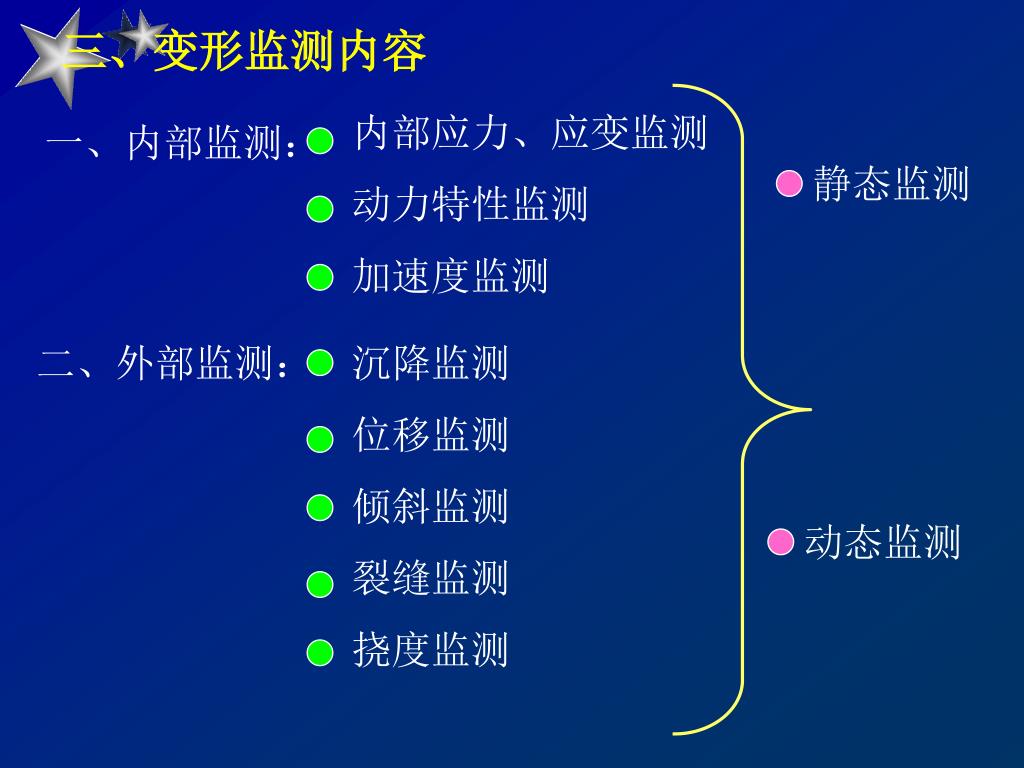 三、变形监测内容

一、内部监测：
内部应力、应变监测
动力特性监测
加速度监测

二、外部监测：
沉降监测
位移监测
倾斜监测
裂缝监测
挠度监测

静态监测

动态监测